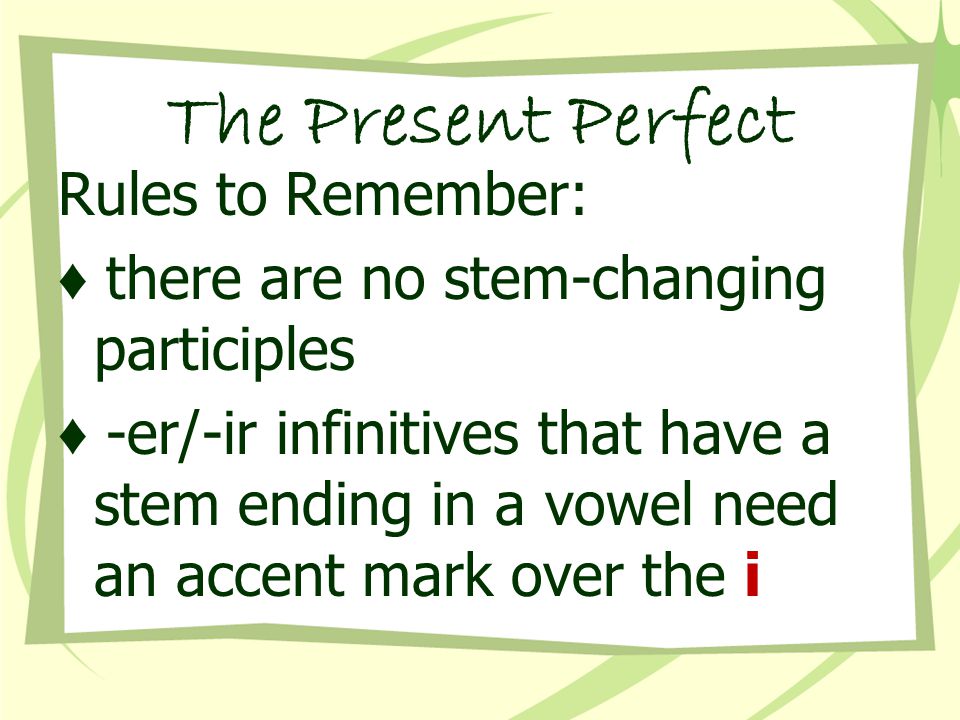 The Present Perfect

Rules to Remember:

♦ there are no stem-changing participles

♦ -er/-ir infinitives that have a stem ending in a vowel need an accent mark over the i